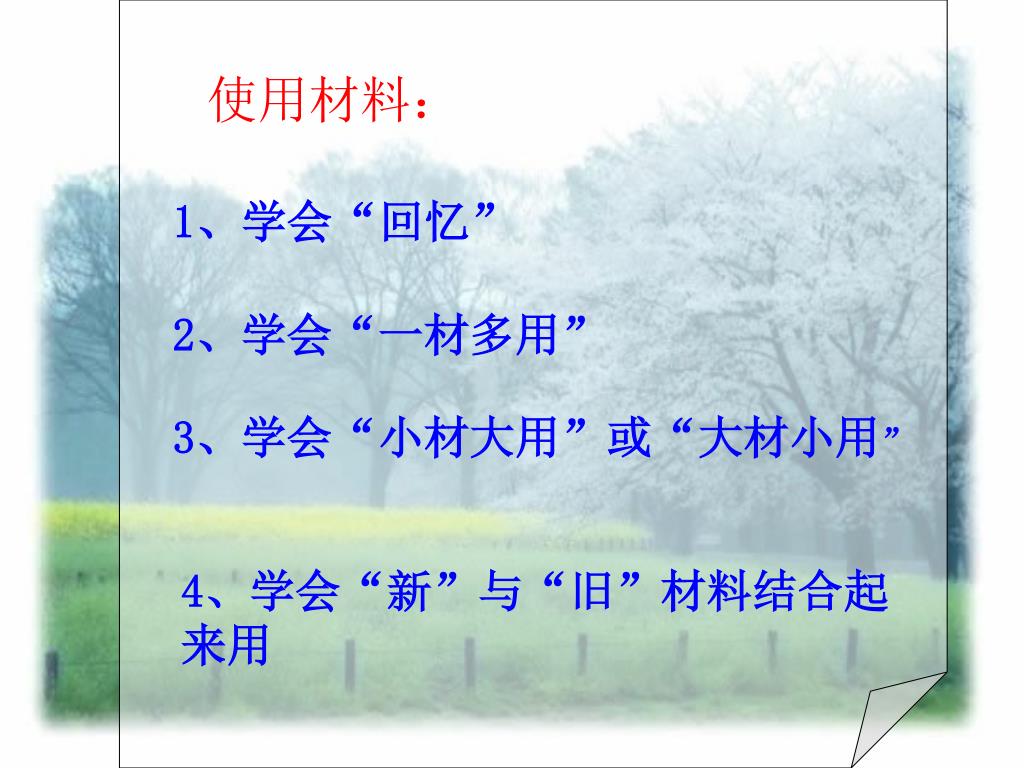 使用材料：

1、学会“回忆”

2、学会“一材多用”

3、学会“小材大用”或“大材小用”

4、学会“新”与“旧”材料结合起来用